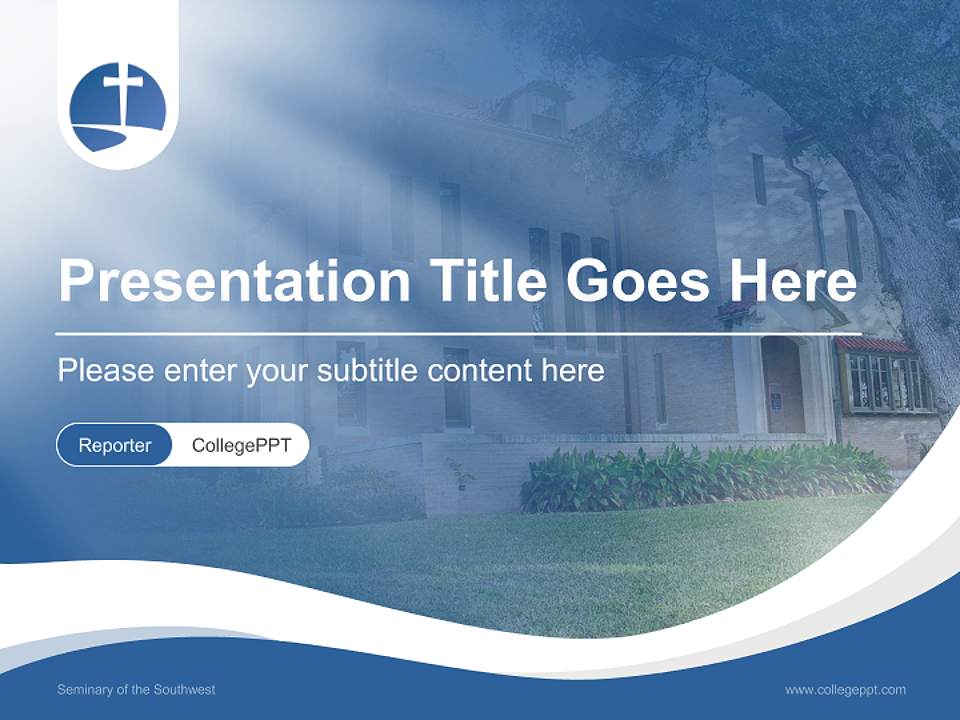 Presentation Title Goes Here

Please enter your subtitle content here

Reporter CollegePPT

Seminary of the Southwest

www.collegeppt.com